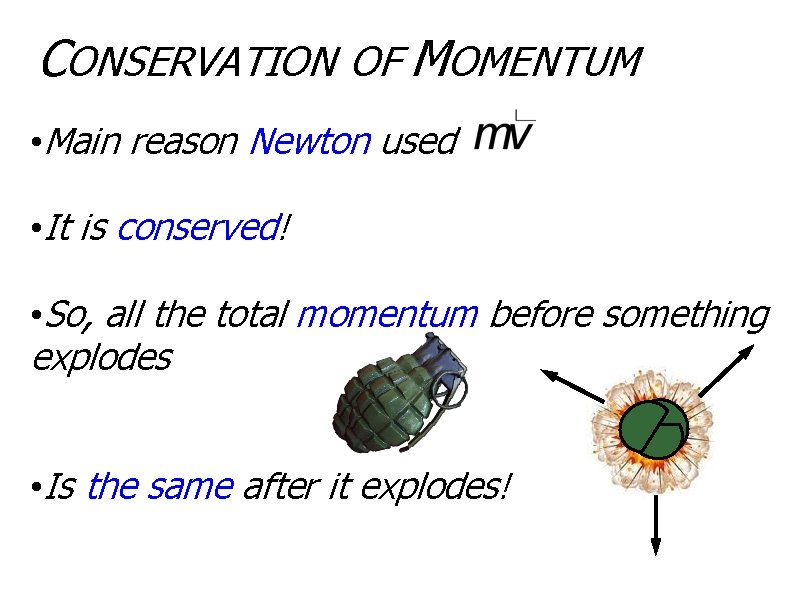 CONSERVATION OF MOMENTUM

•Main reason Newton used $m\vec{v}$

•It is conserved!

•So, all the total momentum before something explodes

•Is the same after it explodes!